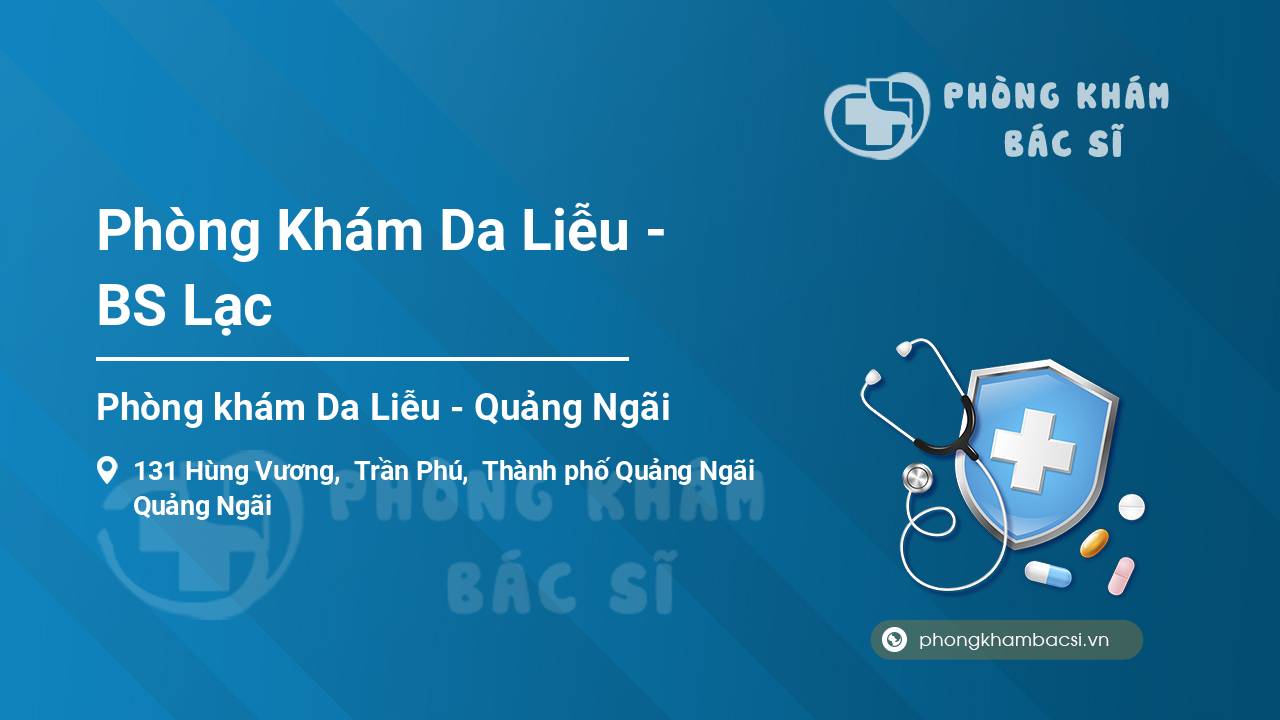 PHÒNG KHÁM
BÁC SĨ

Phòng Khám Da Liễu - BS Lạc

Phòng khám Da Liễu - Quảng Ngãi

131 Hùng Vương, Trần Phú, Thành phố Quảng Ngãi Quảng Ngãi

PHÒNG KHÁM
BÁC SĨ

phongkhambacsi.vn